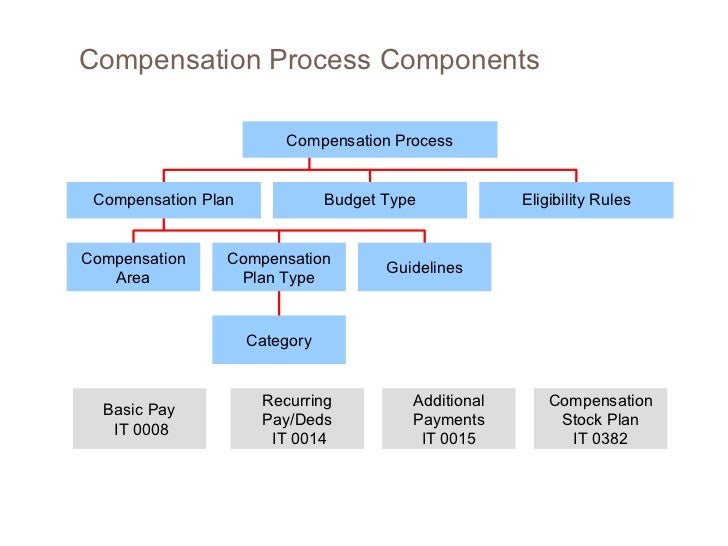 Compensation Process Components

Compensation Process

Compensation Plan

Budget Type

Eligibility Rules

Compensation Area

Compensation Plan Type

Guidelines

Category

Basic Pay IT 0008

Recurring Pay/Deds IT 0014

Additional Payments IT 0015

Compensation Stock Plan IT 0382